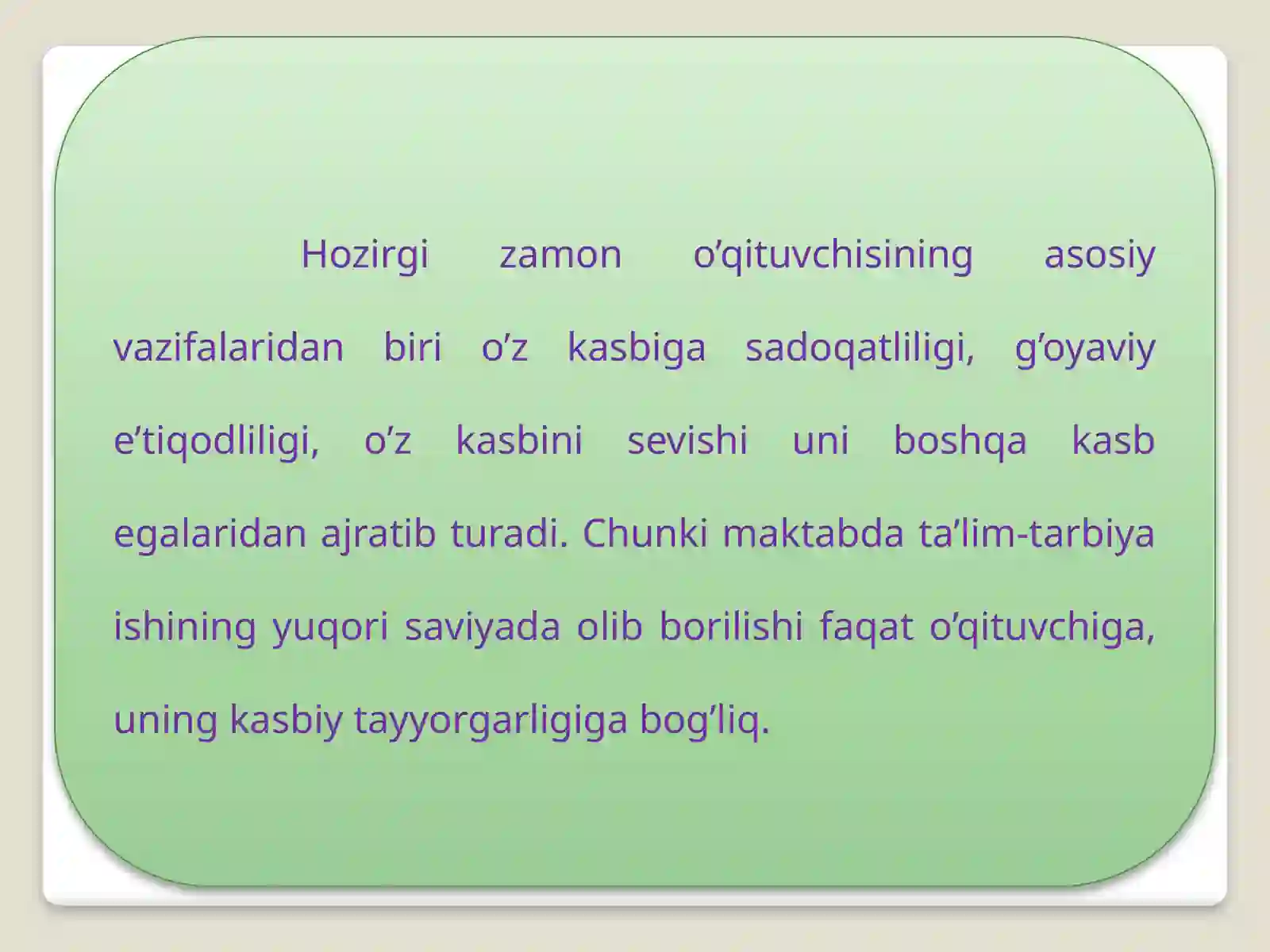 Hozirgi zamon o’qituvchisining asosiy vazifalaridan biri o’z kasbiga sadoqatliligi, g’oyaviy e’tiqodliligi, o’z kasbini sevishi uni boshqa kasb egalaridan ajratib turadi. Chunki maktabda ta’lim-tarbiya ishining yuqori saviyada olib borilishi faqat o’qituvchiga, uning kasbiy tayyorgarligiga bog’liq.